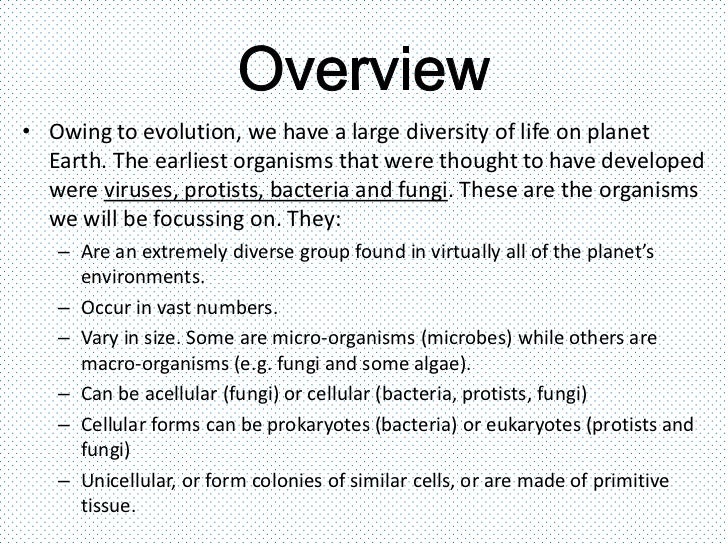 Overview

• Owing to evolution, we have a large diversity of life on planet Earth. The earliest organisms that were thought to have developed were viruses, protists, bacteria and fungi. These are the organisms we will be focussing on. They:

– Are an extremely diverse group found in virtually all of the planet's environments.
– Occur in vast numbers.
– Vary in size. Some are micro-organisms (microbes) while others are macro-organisms (e.g. fungi and some algae).
– Can be acellular (fungi) or cellular (bacteria, protists, fungi)
– Cellular forms can be prokaryotes (bacteria) or eukaryotes (protists and fungi)
– Unicellular, or form colonies of similar cells, or are made of primitive tissue.